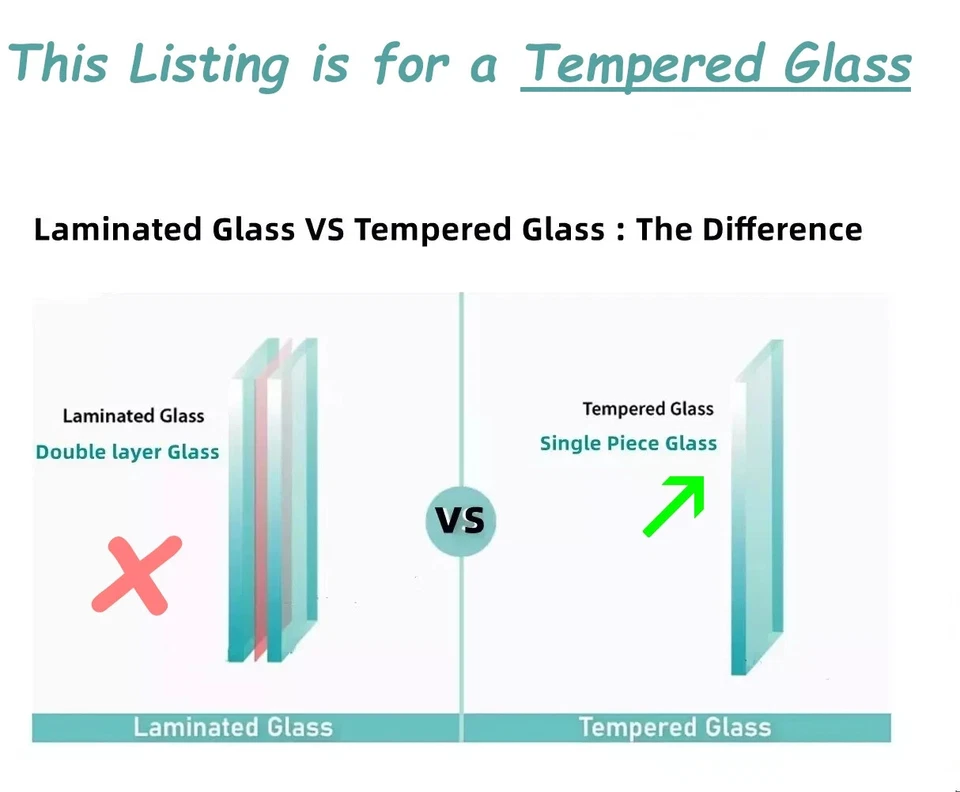 This Listing is for a Tempered Glass

Laminated Glass VS Tempered Glass : The Difference

Laminated Glass
Double layer Glass

VS

Tempered Glass
Single Piece Glass

Laminated Glass

Tempered Glass